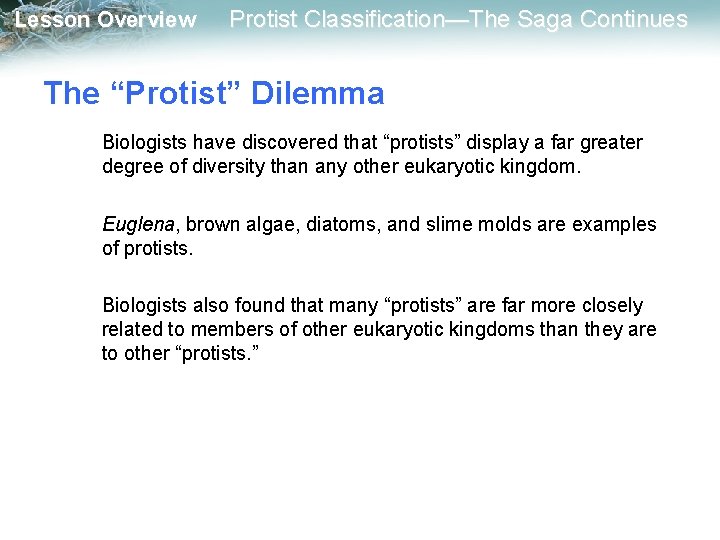 Lesson Overview Protist Classification—The Saga Continues

The “Protist” Dilemma

Biologists have discovered that “protists” display a far greater degree of diversity than any other eukaryotic kingdom.

Euglena, brown algae, diatoms, and slime molds are examples of protists.

Biologists also found that many “protists” are far more closely related to members of other eukaryotic kingdoms than they are to other “protists.”